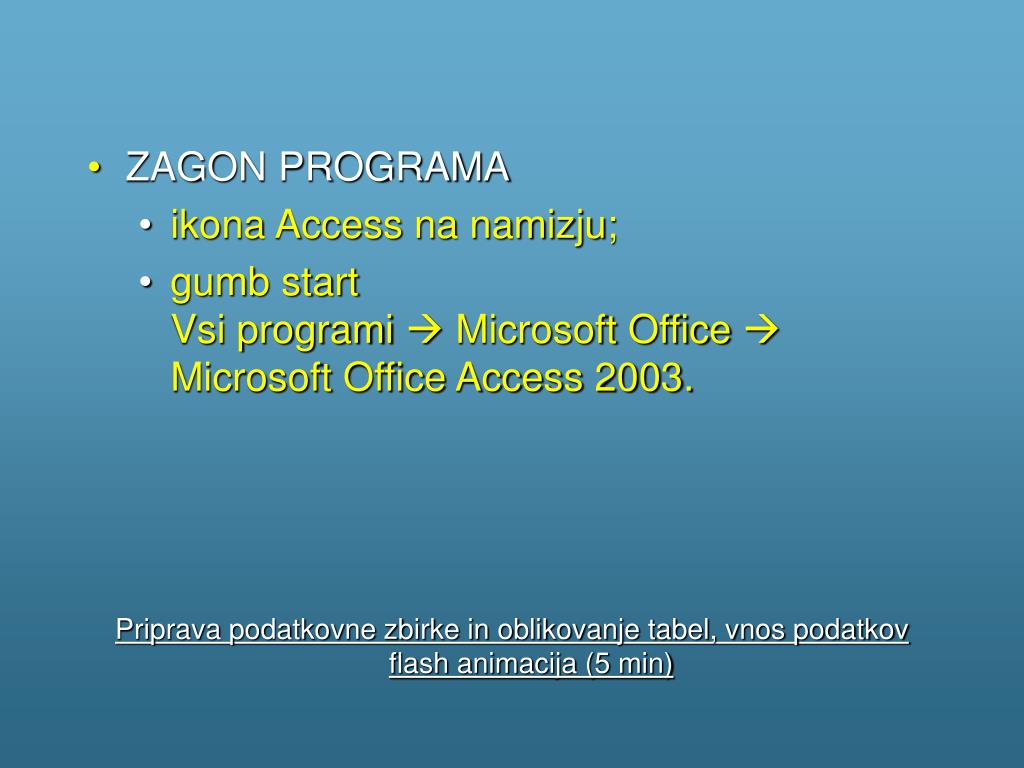 • ZAGON PROGRAMA
• ikona Access na namizju;
• gumb start
Vsi programi → Microsoft Office → Microsoft Office Access 2003.

Priprava podatkovne zbirke in oblikovanje tabel, vnos podatkov
flash animacija (5 min)